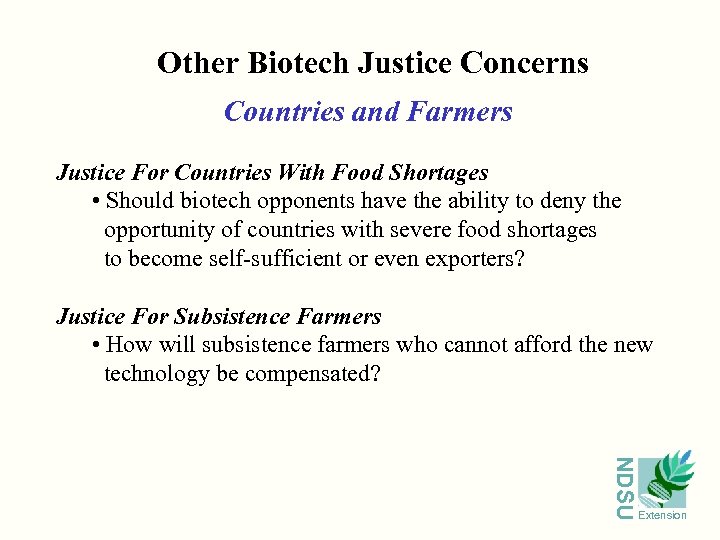 Other Biotech Justice Concerns

Countries and Farmers

Justice For Countries With Food Shortages

• Should biotech opponents have the ability to deny the opportunity of countries with severe food shortages to become self-sufficient or even exporters?

Justice For Subsistence Farmers

• How will subsistence farmers who cannot afford the new technology be compensated?

NDSU Extension